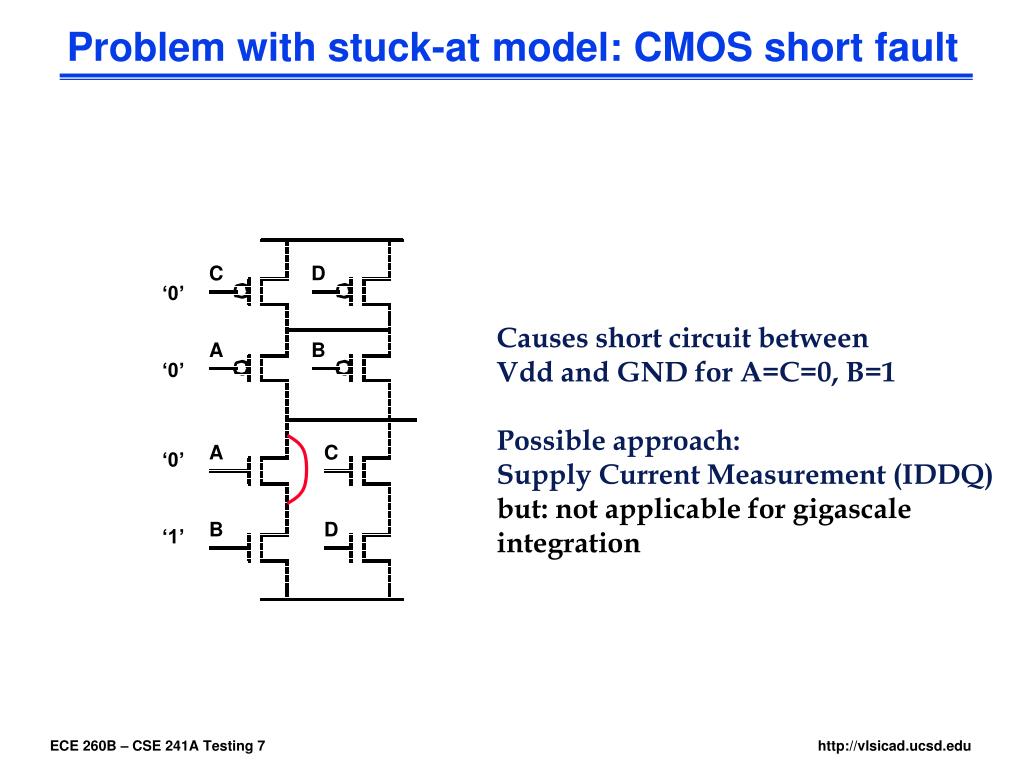 Problem with stuck-at model: CMOS short fault

‘0’ C D

‘0’ A B

‘0’ A C

‘1’ B D

Causes short circuit between Vdd and GND for A=C=0, B=1

Possible approach:
Supply Current Measurement (IDDQ)
but: not applicable for gigascale integration

ECE 260B – CSE 241A Testing 7

http://vlsicad.ucsd.edu